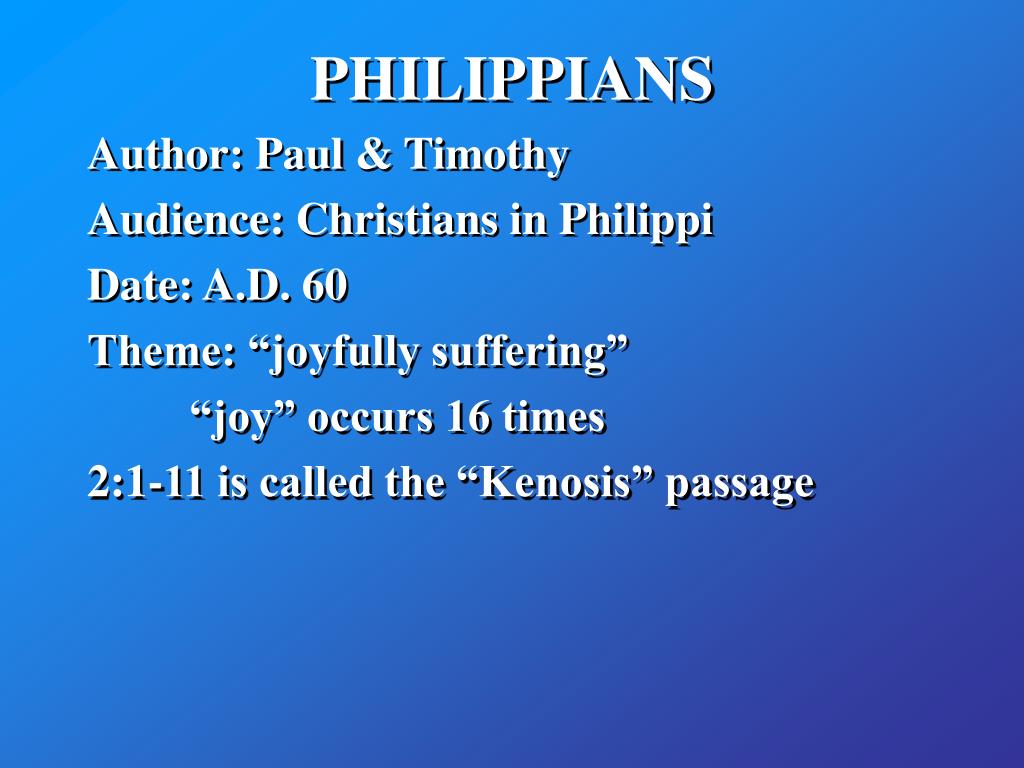 PHILIPPIANS

Author: Paul & Timothy

Audience: Christians in Philippi

Date: A.D. 60

Theme: “joyfully suffering”

“joy” occurs 16 times

2:1-11 is called the “Kenosis” passage